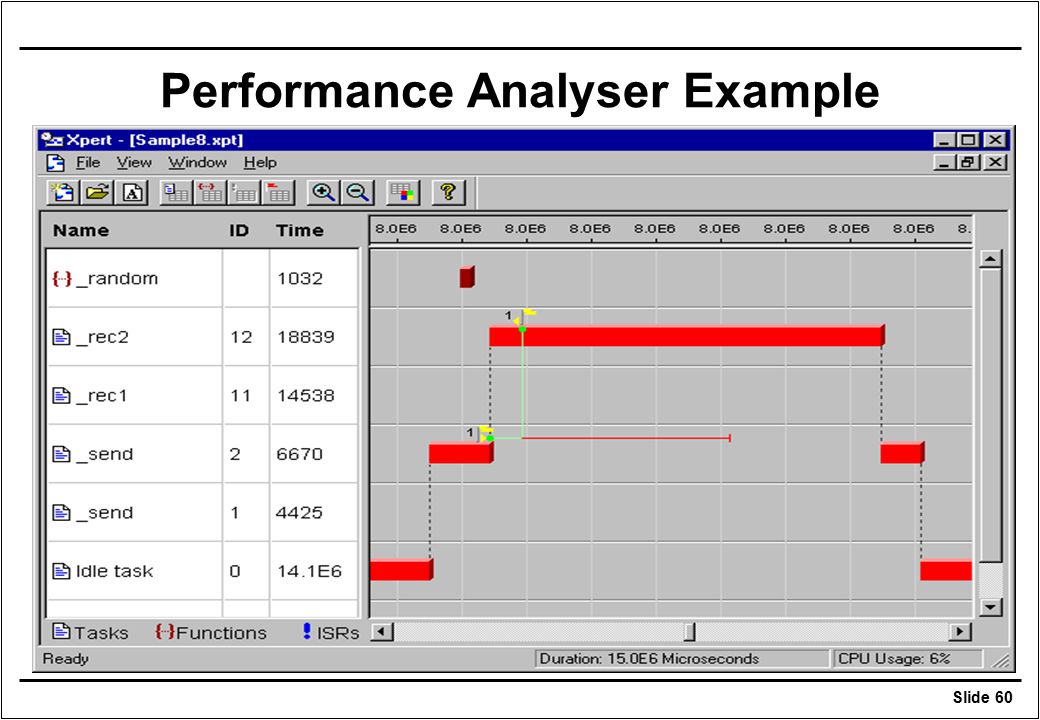 Performance Analyser Example

Xpert - [Sample8.xpt]

File View Window Help

| Name | ID | Time |
|---|---|---|
| _random | | 1032 |
| _rec2 | 12 | 18839 |
| _rec1 | 11 | 14538 |
| _send | 2 | 6670 |
| _send | 1 | 4425 |
| Idle task | 0 | 14.1E6 |

8.0E6 8.0E6 8.0E6 8.0E6 8.0E6 8.0E6 8.0E6 8.0E6 8.0E6 8.

1

1

Tasks Functions ISRs

Ready

Duration: 15.0E6 Microseconds

CPU Usage: 6%

Slide 60